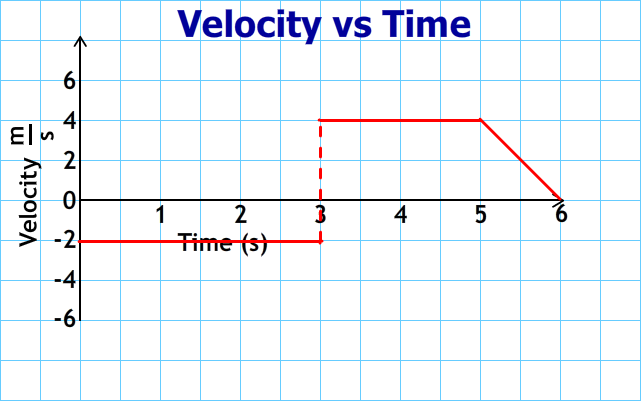 Velocity vs Time

Velocity $\frac{m}{s}$

6
4
2
0
-2
-4
-6

1 2 3 4 5 6

Time (s)